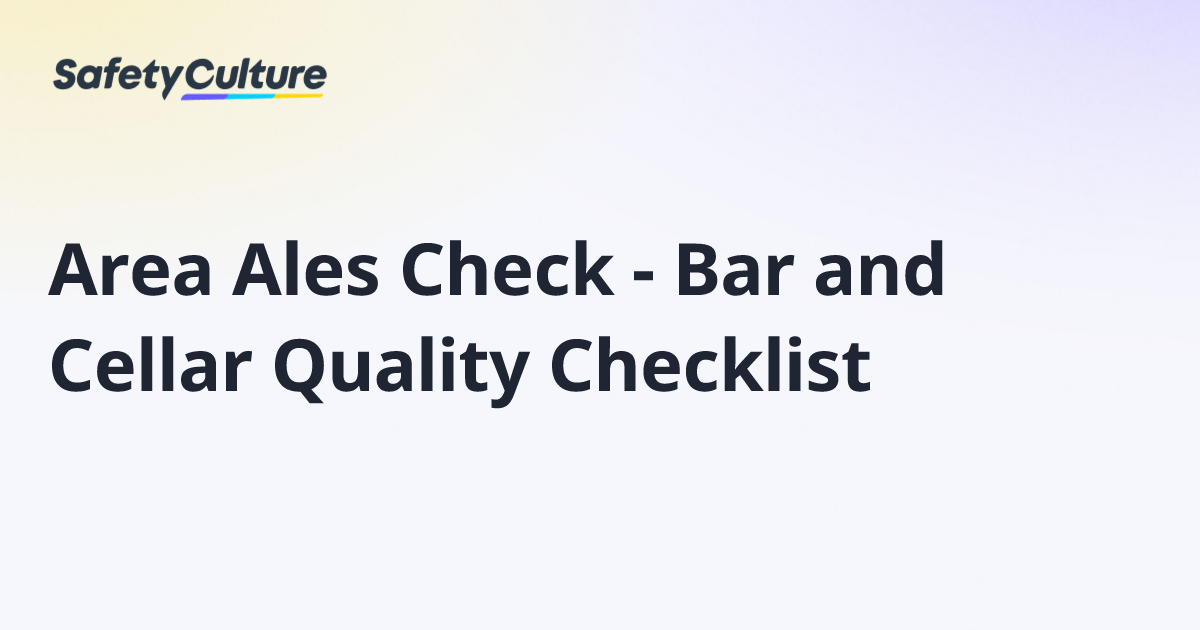 SafetyCulture

Area Ales Check - Bar and Cellar Quality Checklist